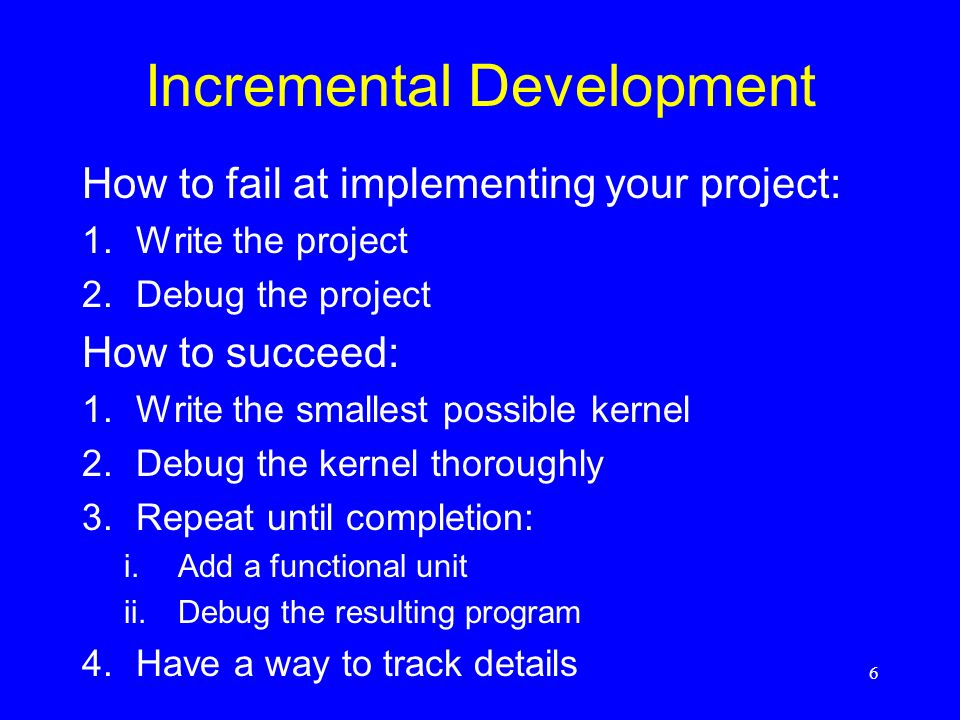 Incremental Development

How to fail at implementing your project:

1. Write the project
2. Debug the project

How to succeed:

1. Write the smallest possible kernel
2. Debug the kernel thoroughly
3. Repeat until completion:
   i. Add a functional unit
   ii. Debug the resulting program
4. Have a way to track details

6